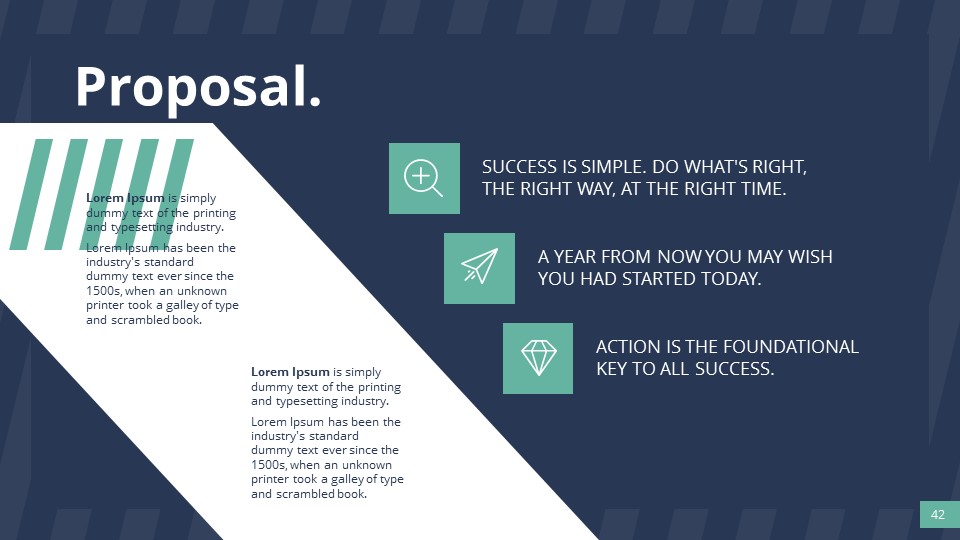 Proposal.

Lorem Ipsum is simply dummy text of the printing and typesetting industry.

Lorem Ipsum has been the industry's standard dummy text ever since the 1500s, when an unknown printer took a galley of type and scrambled book.

Lorem Ipsum is simply dummy text of the printing and typesetting industry.

Lorem Ipsum has been the industry's standard dummy text ever since the 1500s, when an unknown printer took a galley of type and scrambled book.

SUCCESS IS SIMPLE. DO WHAT'S RIGHT, THE RIGHT WAY, AT THE RIGHT TIME.

A YEAR FROM NOW YOU MAY WISH YOU HAD STARTED TODAY.

ACTION IS THE FOUNDATIONAL KEY TO ALL SUCCESS.

42